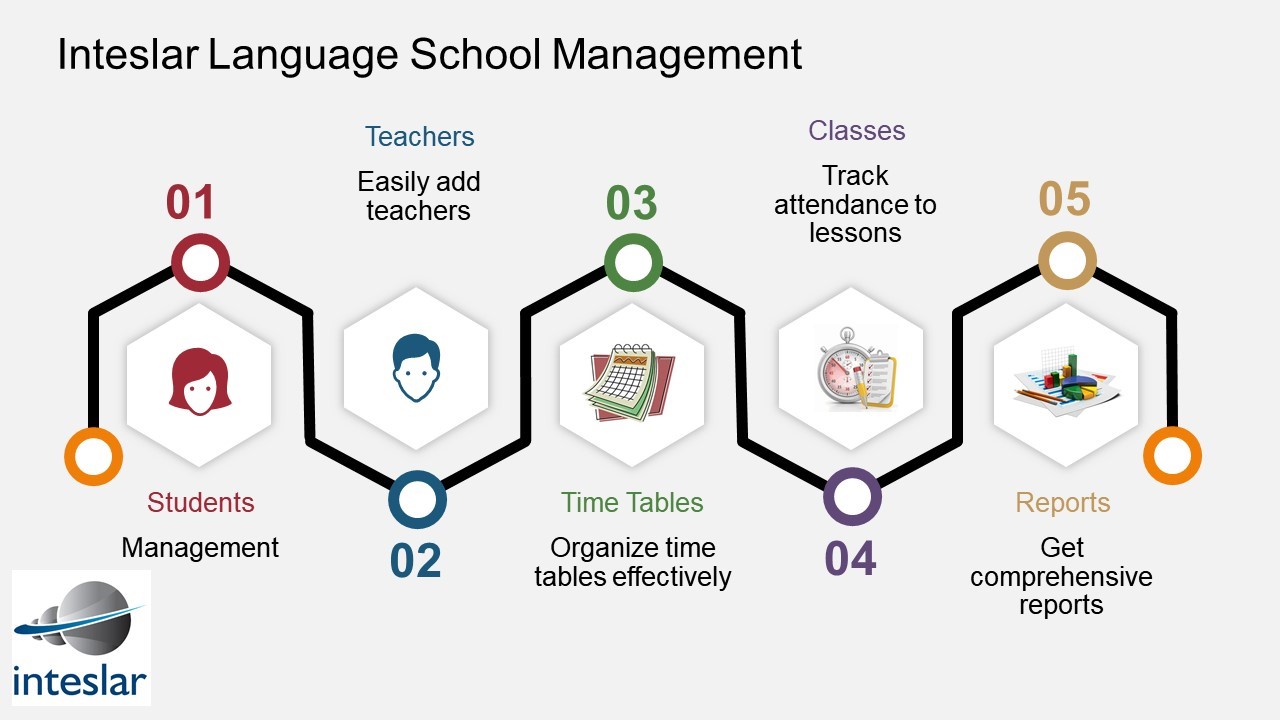 Inteslar Language School Management

01

Students

Management

Teachers

Easily add teachers

02

03

Time Tables

Organize time tables effectively

Classes

Track attendance to lessons

04

05

Reports

Get comprehensive reports

inteslar